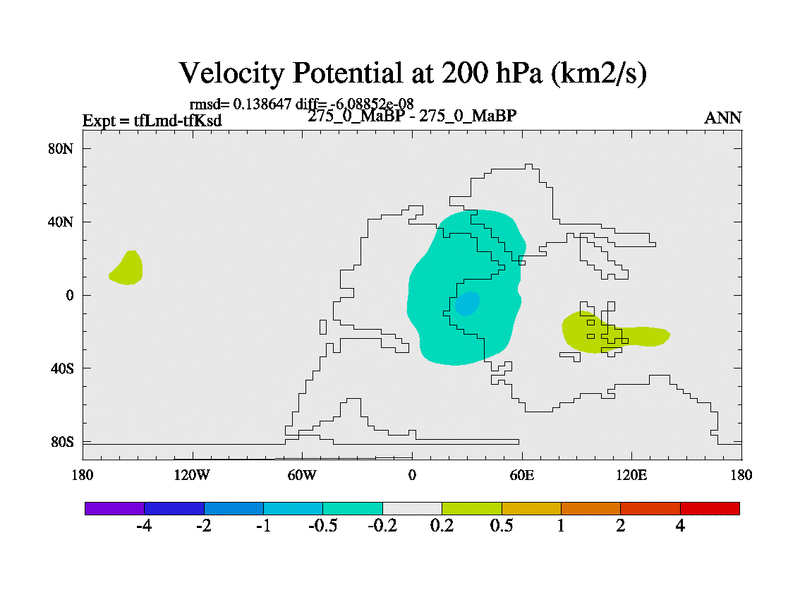 Velocity Potential at 200 hPa (km2/s)

rmsd= 0.138647 diff= -6.08852e-08

Expt = tfLmd-tfKsd

275_0_MaBP - 275_0_MaBP

ANN

80N

40N

0

40S

80S

180

120W

60W

0

60E

120E

180

-4

-2

-1

-0.5

-0.2

0.2

0.5

1

2

4